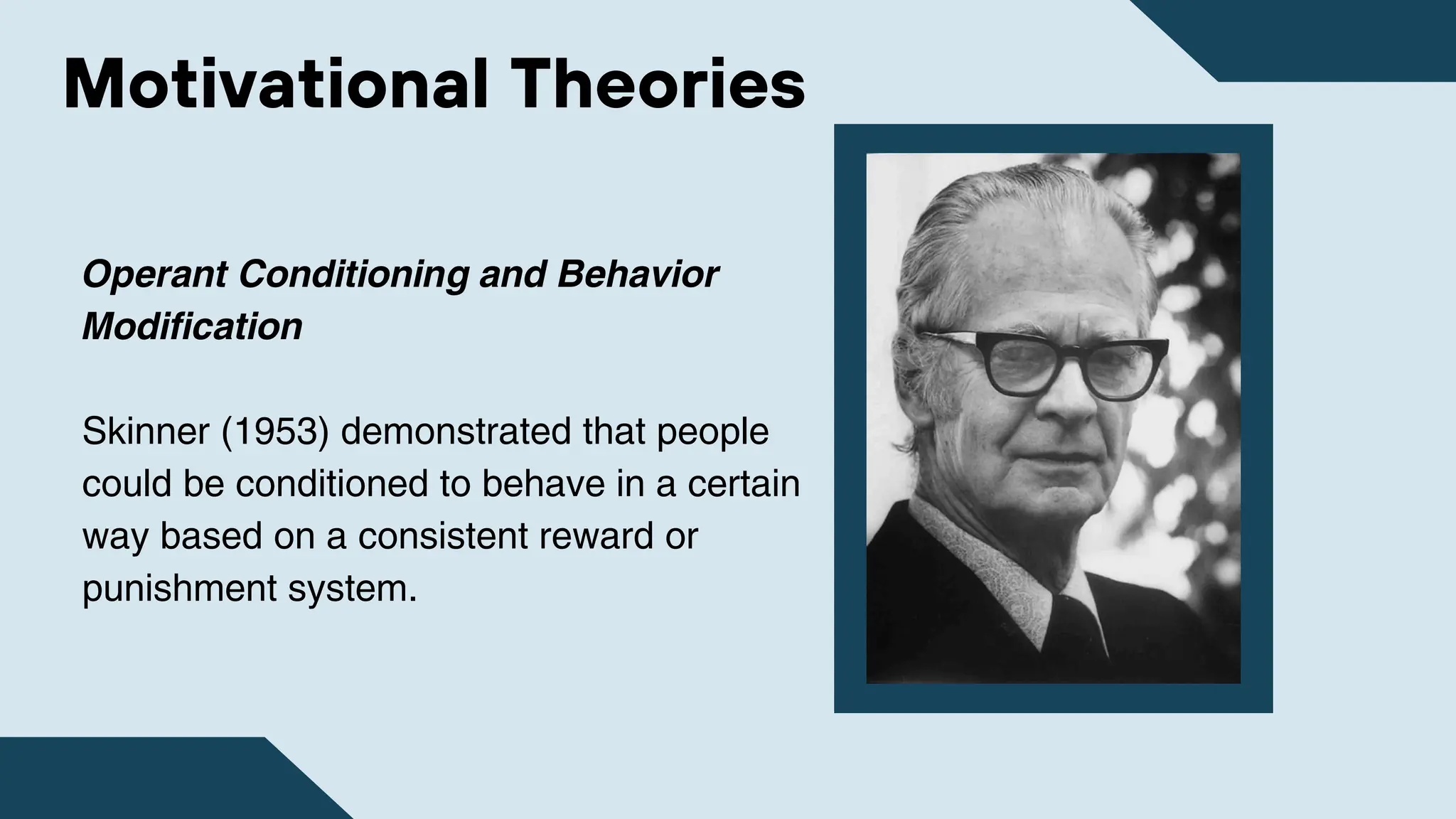 Motivational Theories

Operant Conditioning and Behavior Modification

Skinner (1953) demonstrated that people could be conditioned to behave in a certain way based on a consistent reward or punishment system.